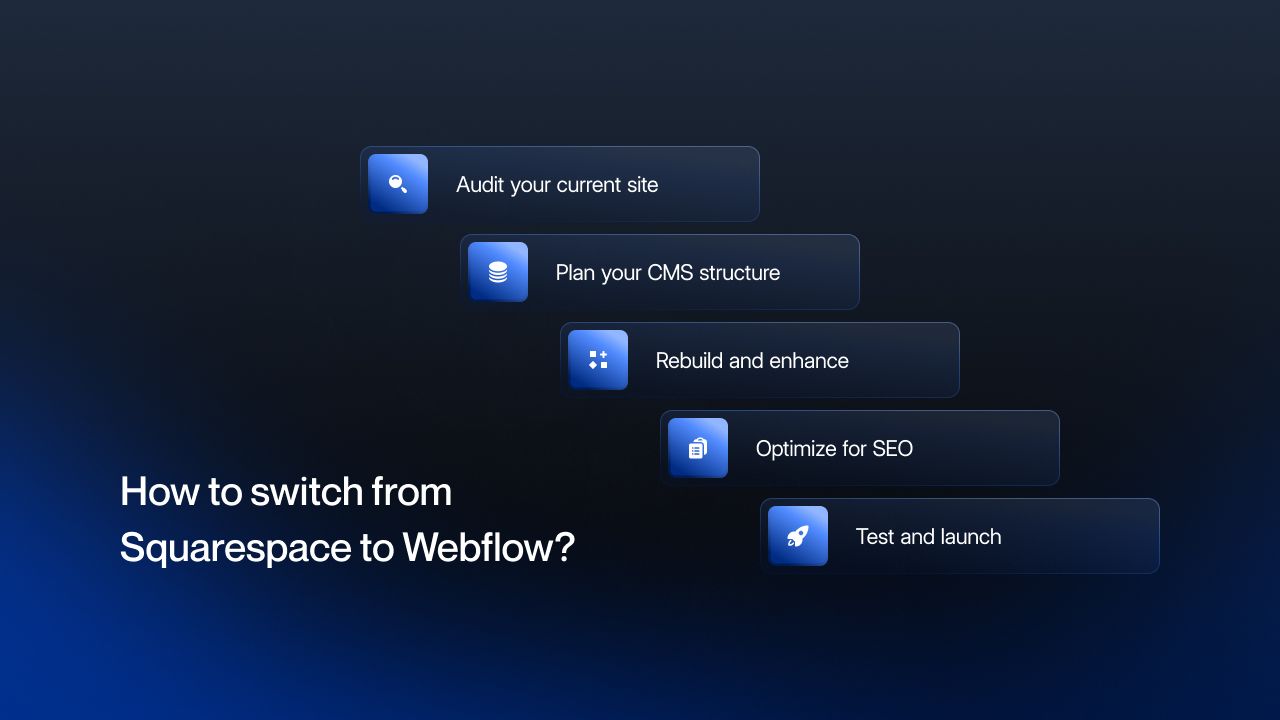 Audit your current site

Plan your CMS structure

Rebuild and enhance

Optimize for SEO

Test and launch

How to switch from Squarespace to Webflow?